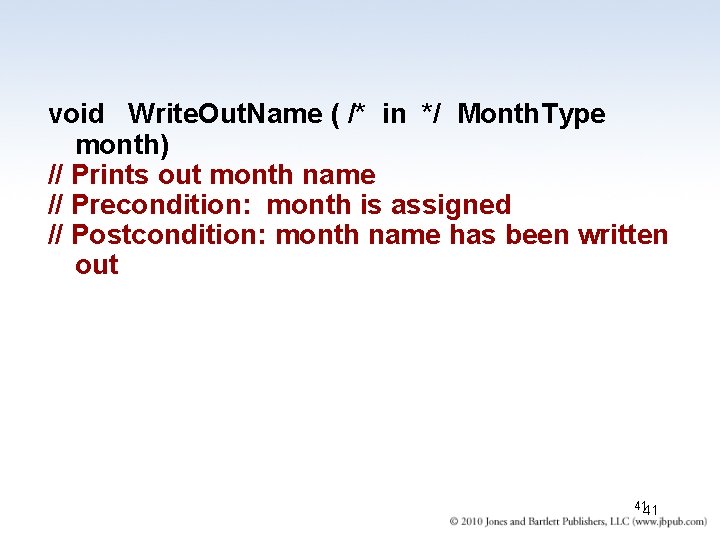 void WriteOutName ( /* in */ MonthType month)
// Prints out month name
// Precondition: month is assigned
// Postcondition: month name has been written out

41
41
© 2010 Jones and Bartlett Publishers, LLC (www.jbpub.com)